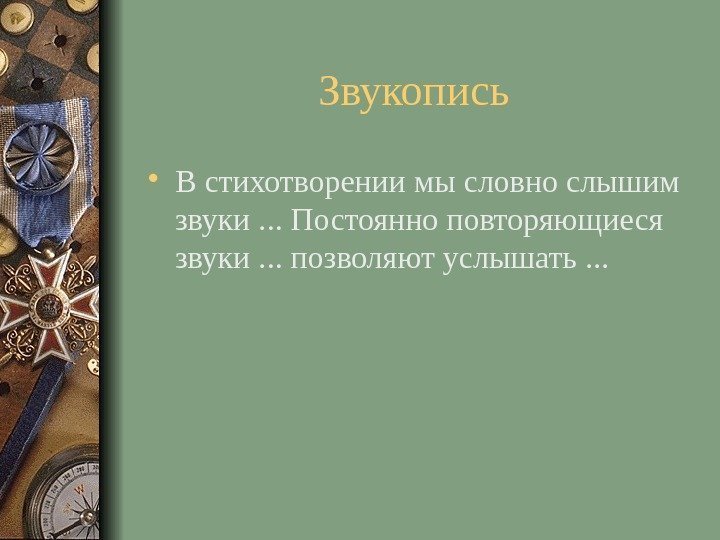 Звукопись

• В стихотворении мы словно слышим звуки ... Постоянно повторяющиеся звуки ... позволяют услышать ...